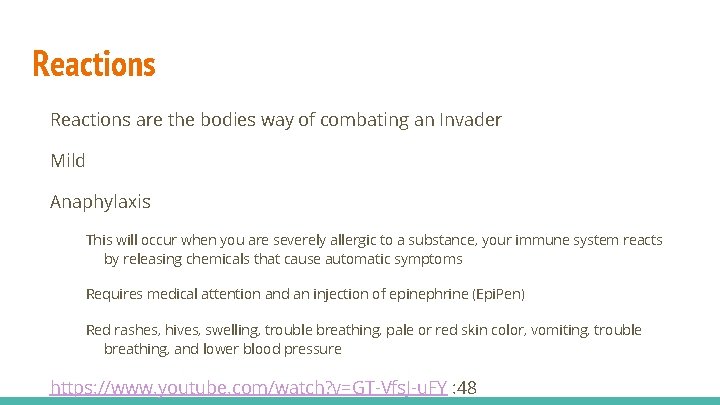 Reactions

Reactions are the bodies way of combating an Invader

Mild

Anaphylaxis

This will occur when you are severely allergic to a substance, your immune system reacts by releasing chemicals that cause automatic symptoms

Requires medical attention and an injection of epinephrine (EpiPen)

Red rashes, hives, swelling, trouble breathing, pale or red skin color, vomiting, trouble breathing, and lower blood pressure

https://www.youtube.com/watch?v=GT-VfsJ-uFY :48